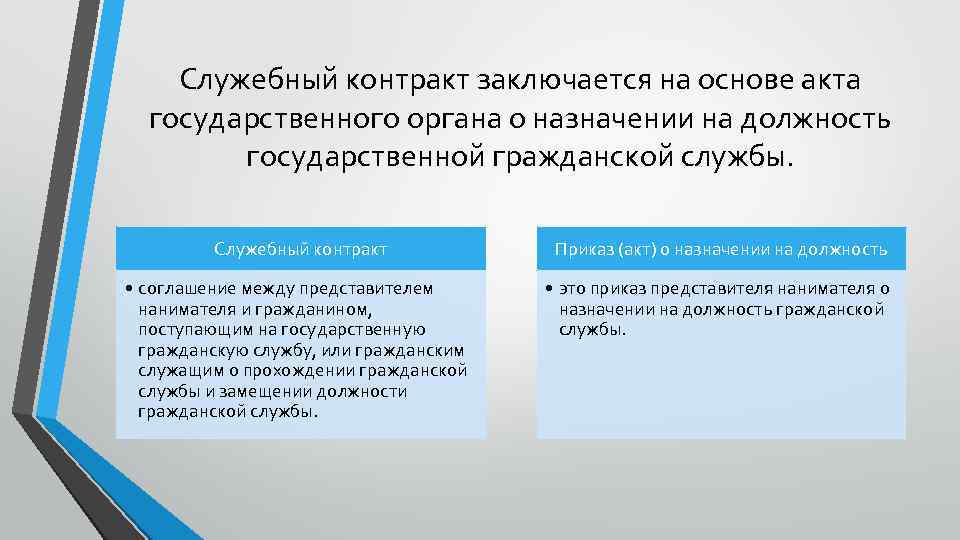 Служебный контракт заключается на основе акта государственного органа о назначении на должность государственной гражданской службы.

Служебный контракт

• соглашение между представителем нанимателя и гражданином, поступающим на государственную гражданскую службу, или гражданским служащим о прохождении гражданской службы и замещении должности гражданской службы.

Приказ (акт) о назначении на должность

• это приказ представителя нанимателя о назначении на должность гражданской службы.